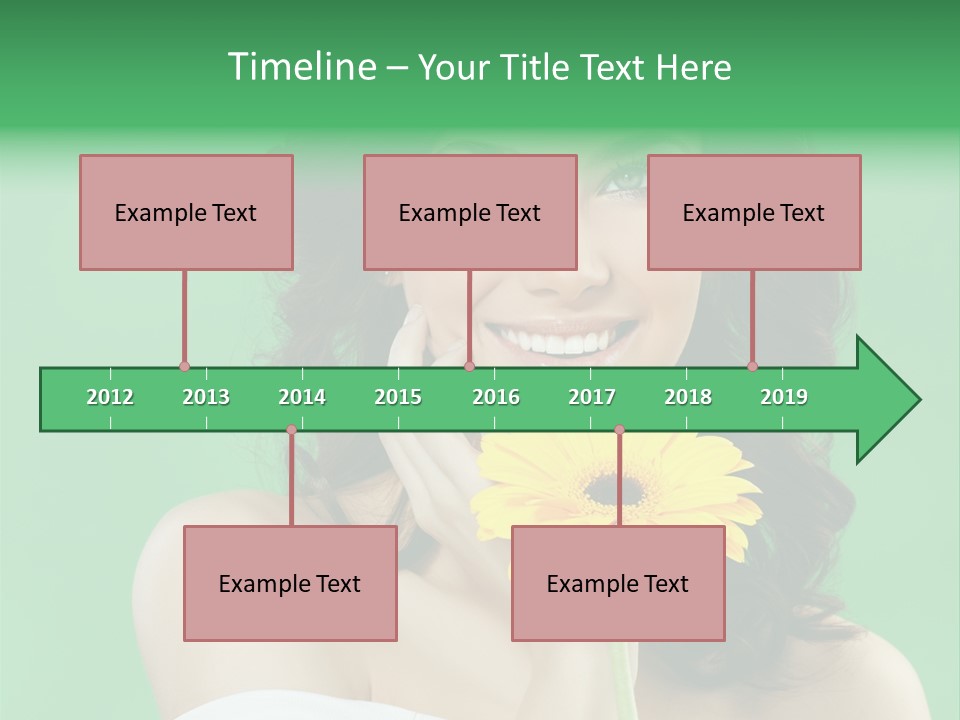 Timeline – Your Title Text Here

Example Text

Example Text

Example Text

2012 2013 2014 2015 2016 2017 2018 2019

Example Text

Example Text